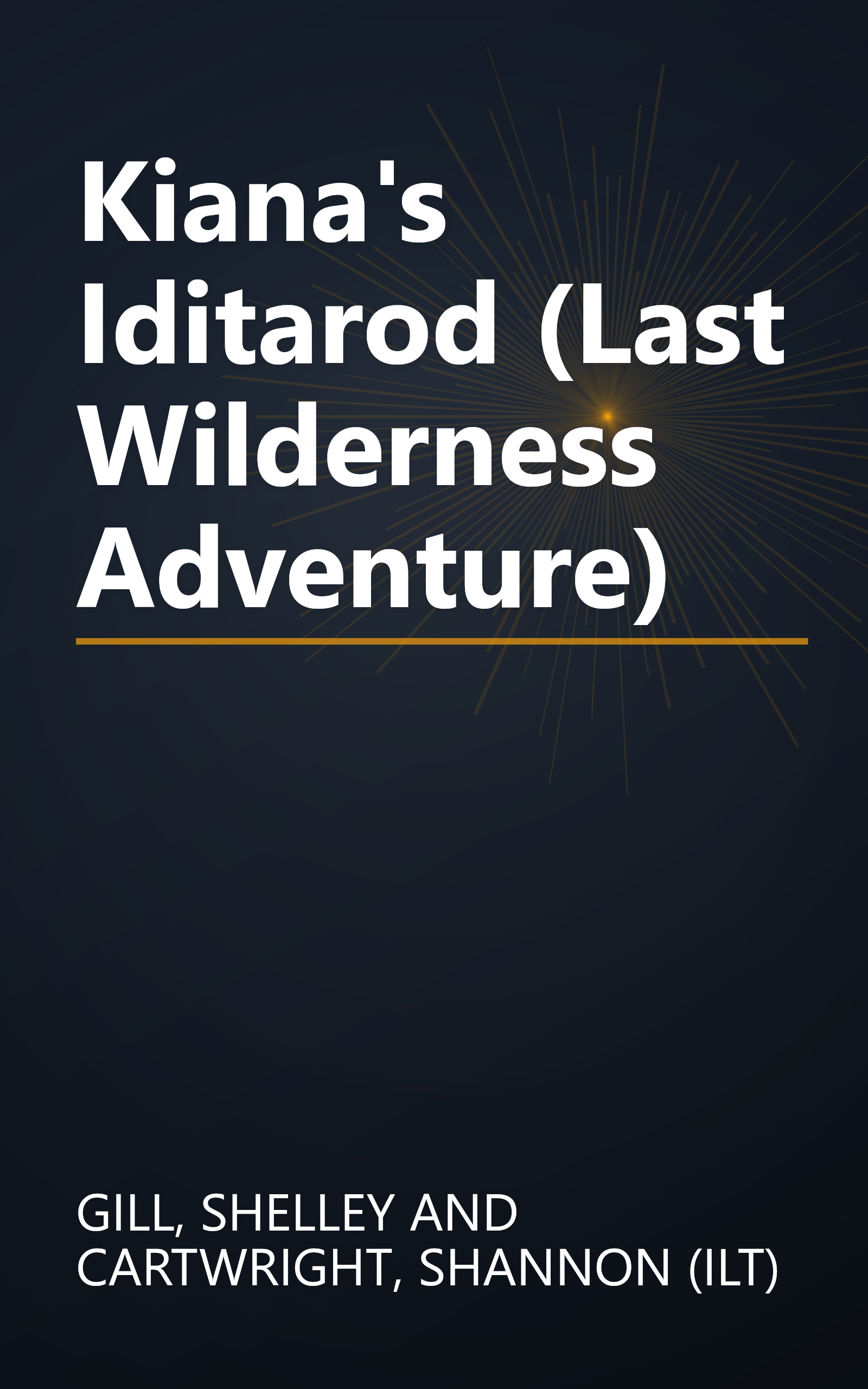 Kiana's Iditarod (Last Wilderness Adventure)

GILL, SHELLEY AND CARTWRIGHT, SHANNON (ILT)